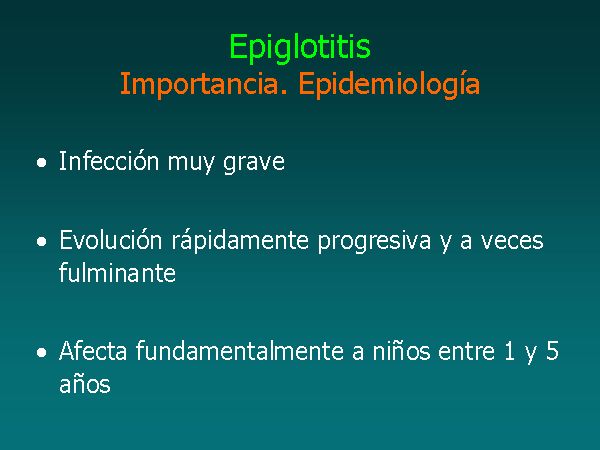 Epiglotitis
Importancia. Epidemiología

• Infección muy grave

• Evolución rápidamente progresiva y a veces fulminante

• Afecta fundamentalmente a niños entre 1 y 5 años